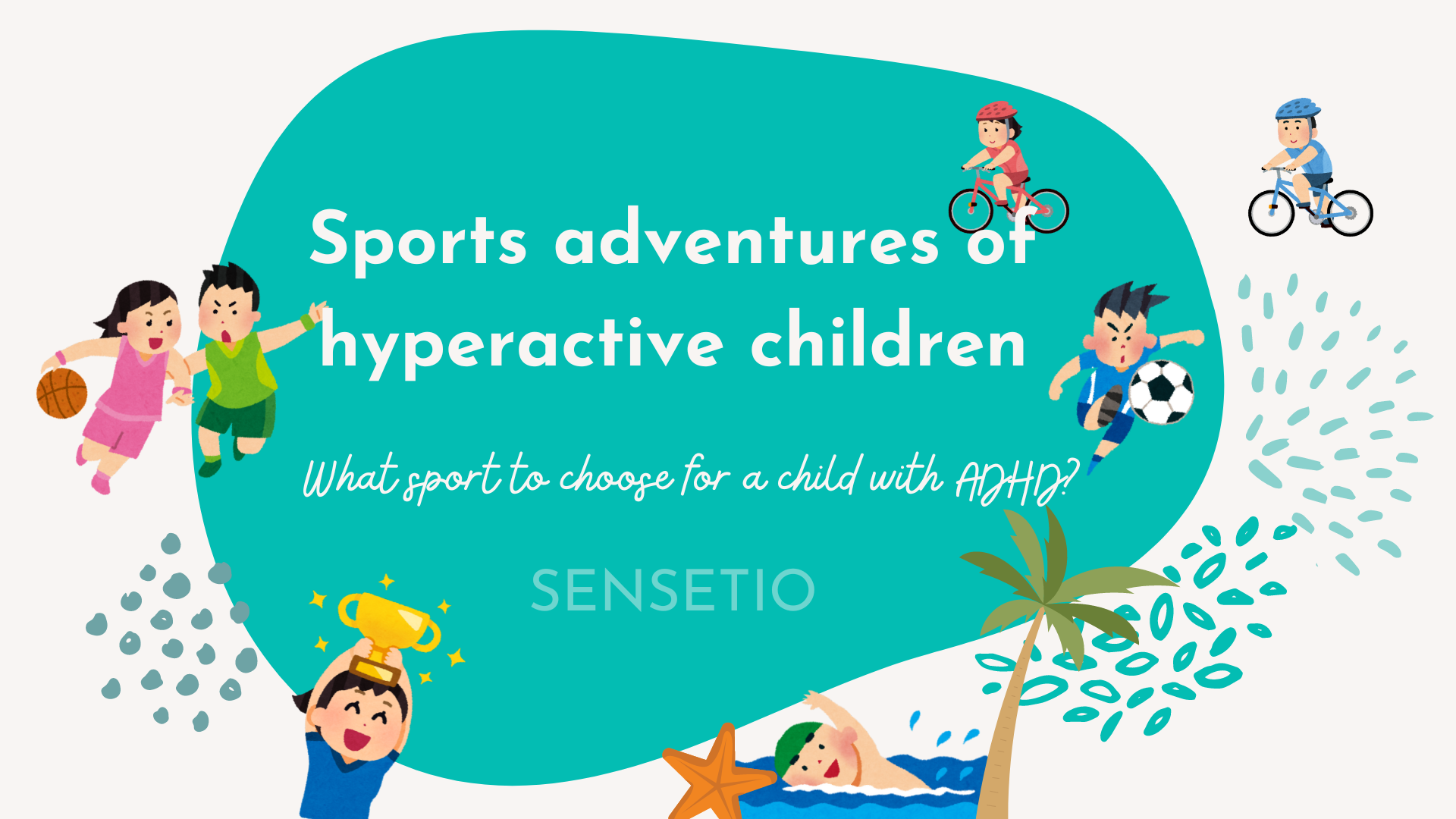 Sports adventures of hyperactive children

What sport to choose for a child with ADHD?

SENSETIO